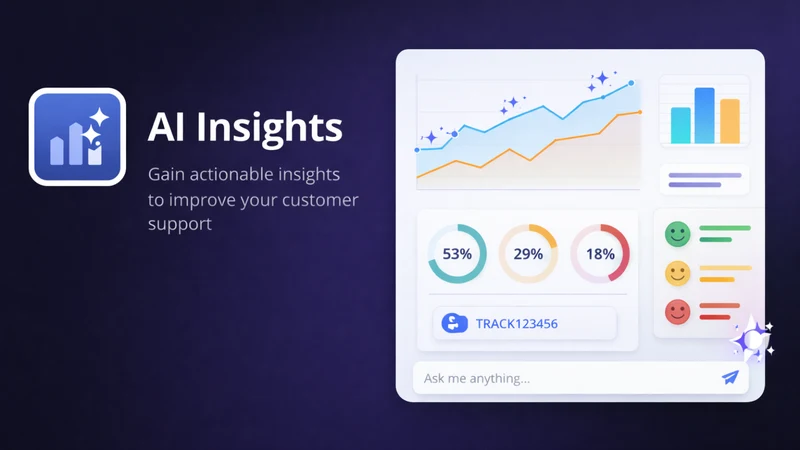 AI Insights

Gain actionable insights to improve your customer support

53%

29%

18%

TRACK123456

Ask me anything...